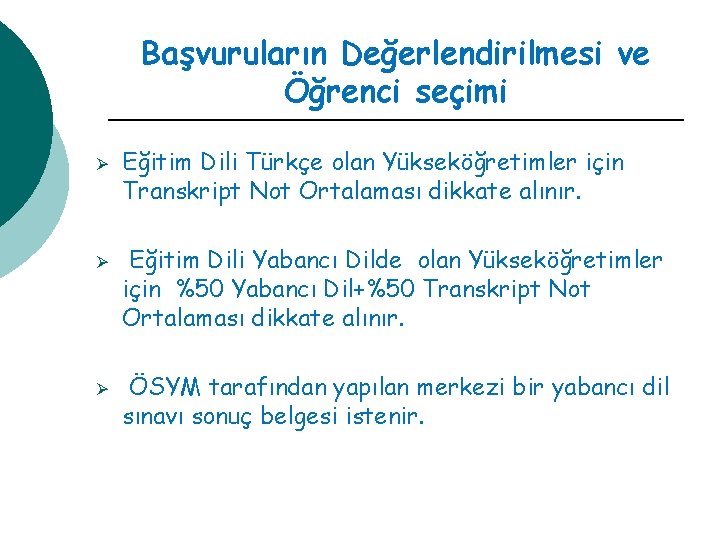 Başvuruların Değerlendirilmesi ve Öğrenci seçimi

➢ Eğitim Dili Türkçe olan Yükseköğretimler için Transkript Not Ortalaması dikkate alınır.

➢ Eğitim Dili Yabancı Dilde olan Yükseköğretimler için %50 Yabancı Dil+%50 Transkript Not Ortalaması dikkate alınır.

➢ ÖSYM tarafından yapılan merkezi bir yabancı dil sınavı sonuç belgesi istenir.